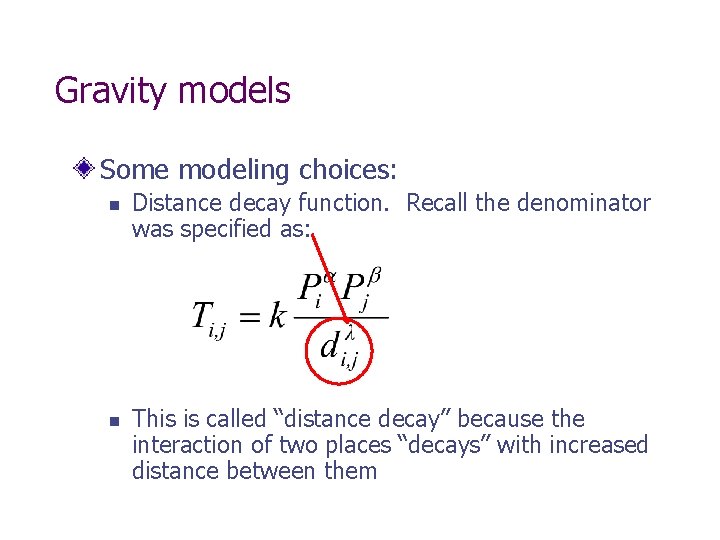 Gravity models

Some modeling choices:

Distance decay function.  Recall the denominator was specified as:

$T_{i,j} = k \frac{P_i^{\alpha} P_j^{\beta}}{d_{i,j}^{\lambda}}$

This is called “distance decay” because the interaction of two places “decays” with increased distance between them